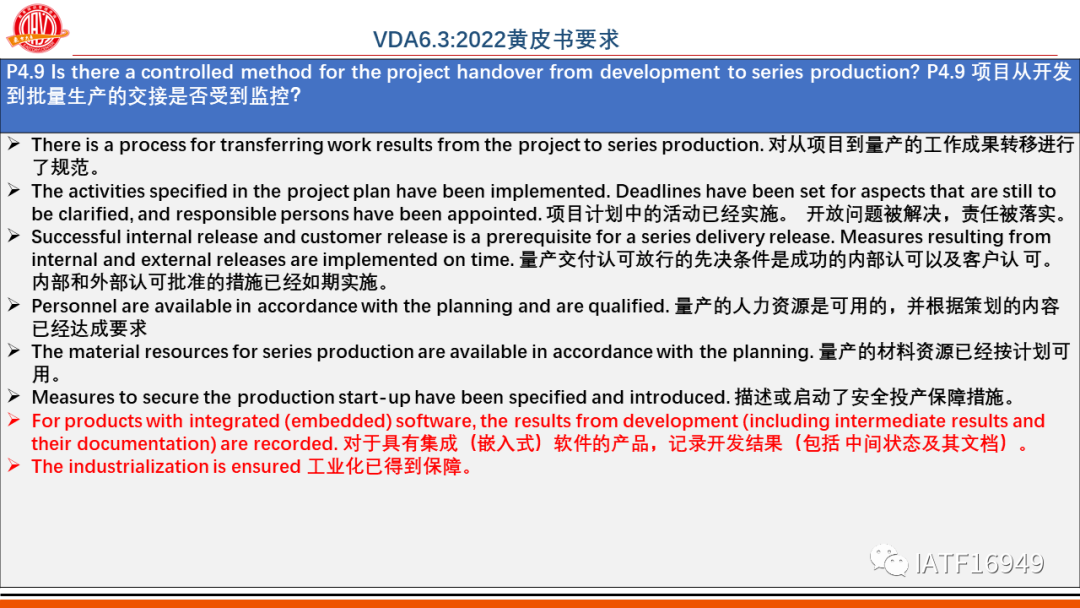 VDA6.3:2022黄皮书要求

P4.9 Is there a controlled method for the project handover from development to series production? P4.9 项目从开发到批量生产的交接是否受到监控?

➢ There is a process for transferring work results from the project to series production. 对从项目到量产的工作成果转移进行了规范。
➢ The activities specified in the project plan have been implemented. Deadlines have been set for aspects that are still to be clarified, and responsible persons have been appointed. 项目计划中的活动已经实施。 开放问题被解决，责任被落实。
➢ Successful internal release and customer release is a prerequisite for a series delivery release. Measures resulting from internal and external releases are implemented on time. 量产交付认可放行的先决条件是成功的内部认可以及客户认 可。内部和外部认可批准的措施已经如期实施。
➢ Personnel are available in accordance with the planning and are qualified. 量产的人力资源是可用的，并根据策划的内容已经达成要求
➢ The material resources for series production are available in accordance with the planning. 量产的材料资源已经按计划可用。
➢ Measures to secure the production start-up have been specified and introduced. 描述或启动了安全投产保障措施。
➢ For products with integrated (embedded) software, the results from development (including intermediate results and their documentation) are recorded. 对于具有集成（嵌入式）软件的产品，记录开发结果（包括 中间状态及其文档）。
➢ The industrialization is ensured 工业化已得到保障。

IATF16949